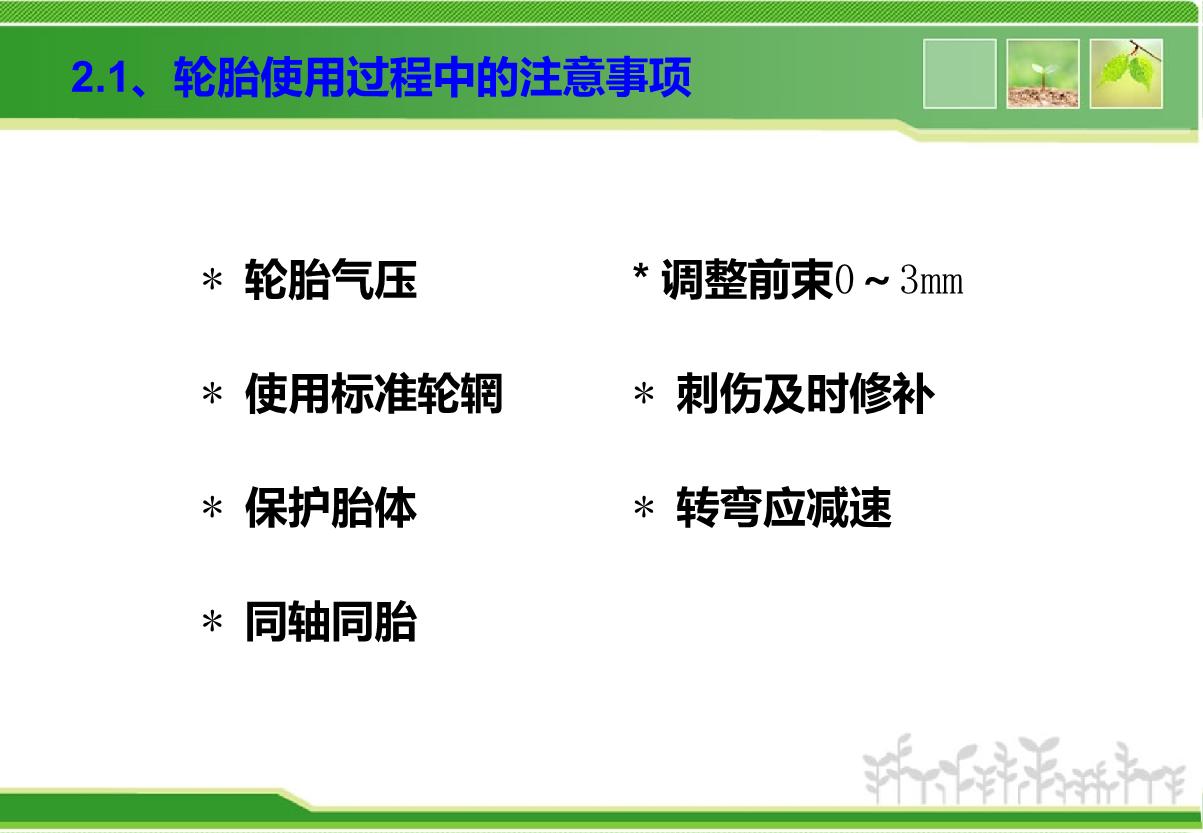 2.1、轮胎使用过程中的注意事项

＊ 轮胎气压

＊ 使用标准轮辋

＊ 保护胎体

＊ 同轴同胎

* 调整前束0～3mm

＊ 刺伤及时修补

＊ 转弯应减速